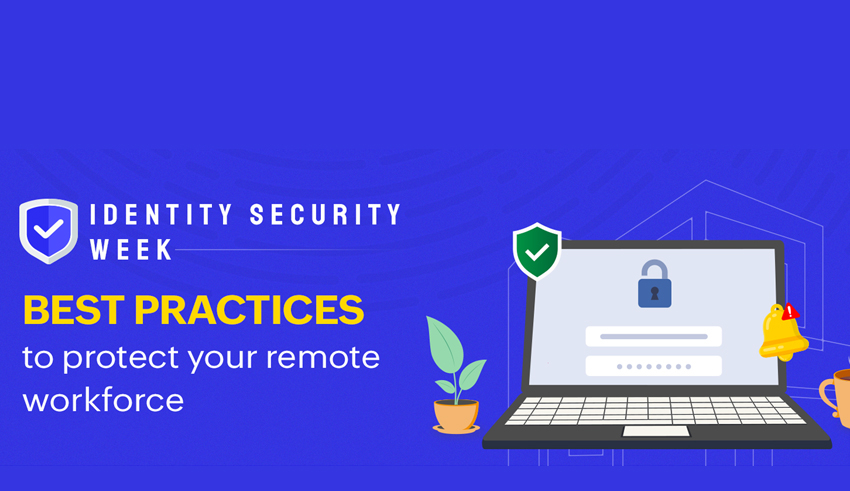 IDENTITY SECURITY WEEK

BEST PRACTICES
to protect your remote workforce